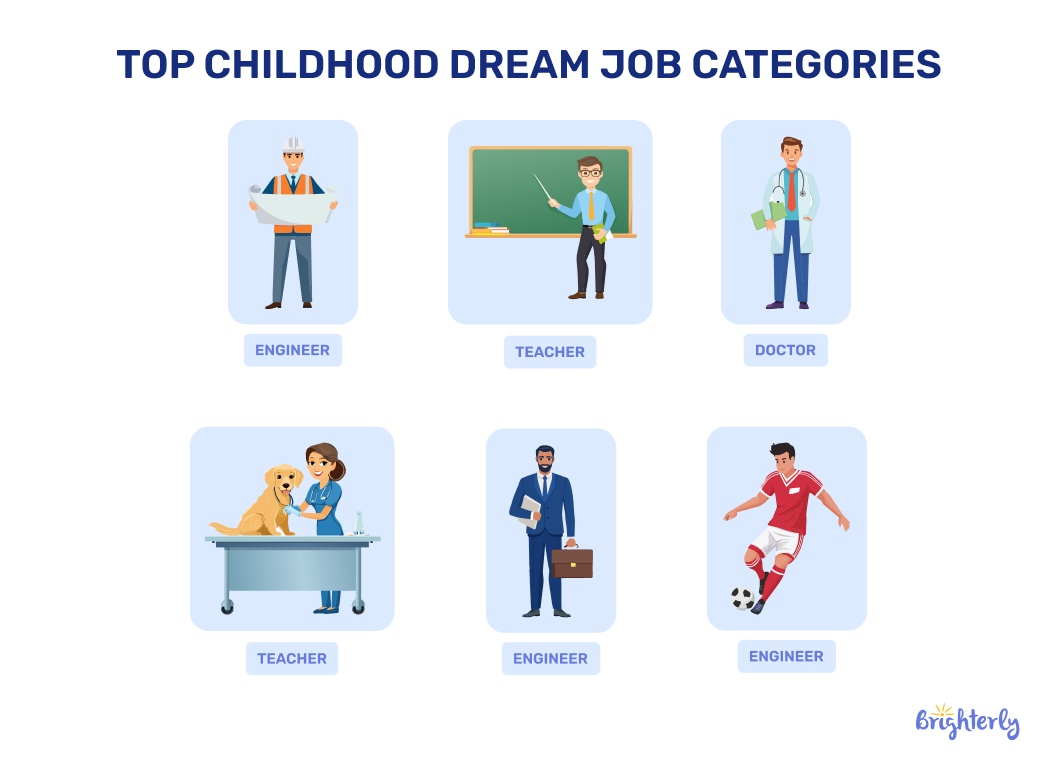 TOP CHILDHOOD DREAM JOB CATEGORIES

ENGINEER

TEACHER

DOCTOR

TEACHER

ENGINEER

ENGINEER

Brighterly